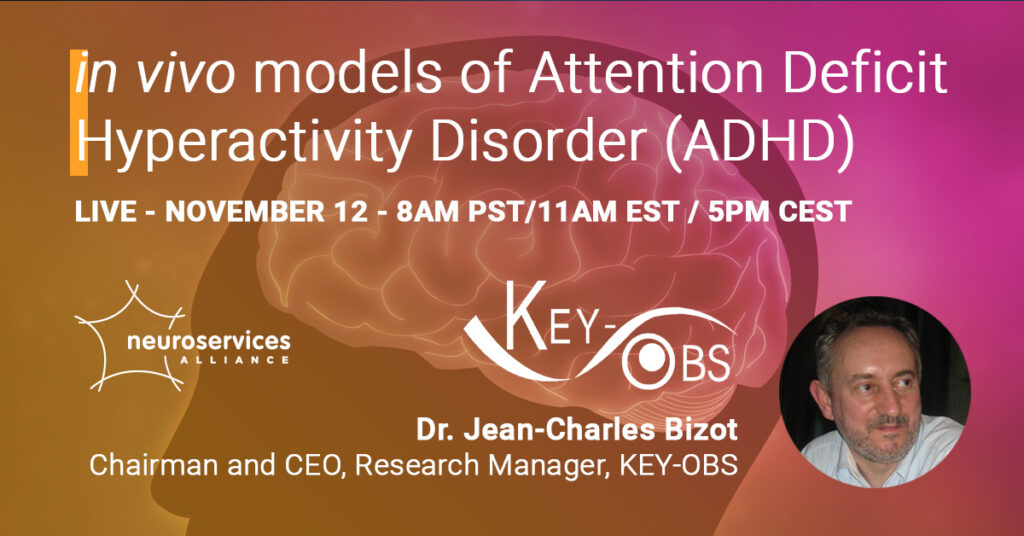 in vivo models of Attention Deficit Hyperactivity Disorder (ADHD)

LIVE - NOVEMBER 12 - 8AM PST/11AM EST / 5PM CEST

neuroservices ALLIANCE

KEY-OBS

Dr. Jean-Charles Bizot
Chairman and CEO, Research Manager, KEY-OBS